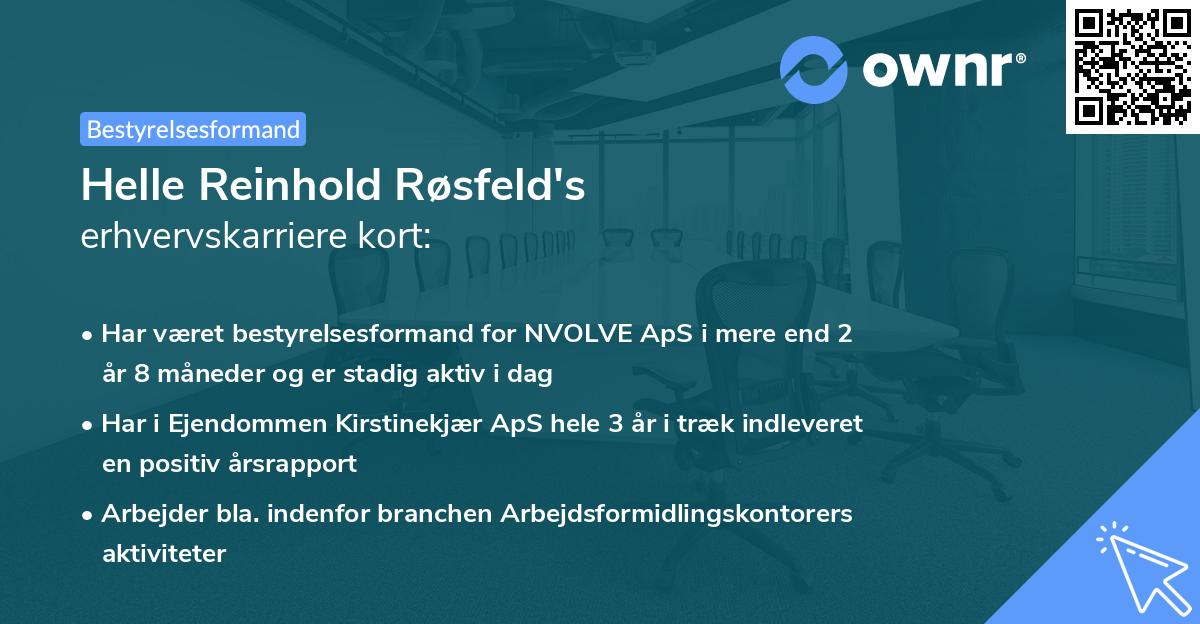 ownr®

Bestyrelsesformand

Helle Reinhold Røsfeld's
erhvervskarriere kort:

• Har været bestyrelsesformand for NVOLVE ApS i mere end 2 år 8 måneder og er stadig aktiv i dag

• Har i Ejendommen Kirstinekjær ApS hele 3 år i træk indleveret en positiv årsrapport

• Arbejder bla. indenfor branchen Arbejdsformidlingskontorers aktiviteter